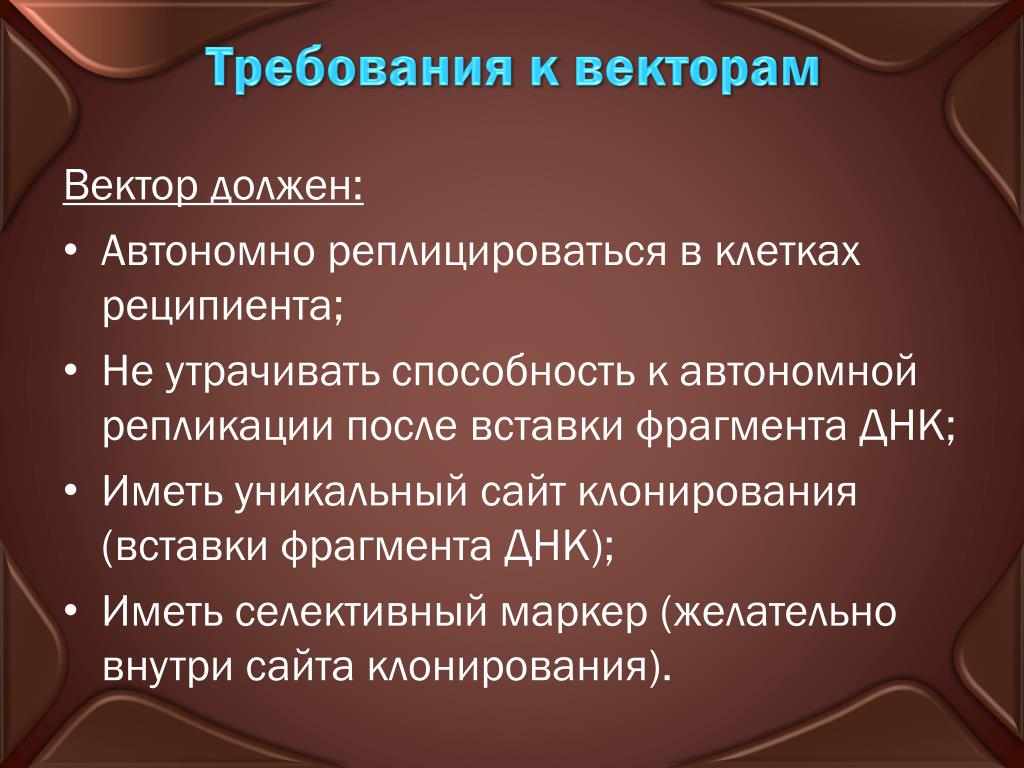 Требования к векторам

Вектор должен:

• Автономно реплицироваться в клетках реципиента;

• Не утрачивать способность к автономной репликации после вставки фрагмента ДНК;

• Иметь уникальный сайт клонирования (вставки фрагмента ДНК);

• Иметь селективный маркер (желательно внутри сайта клонирования).